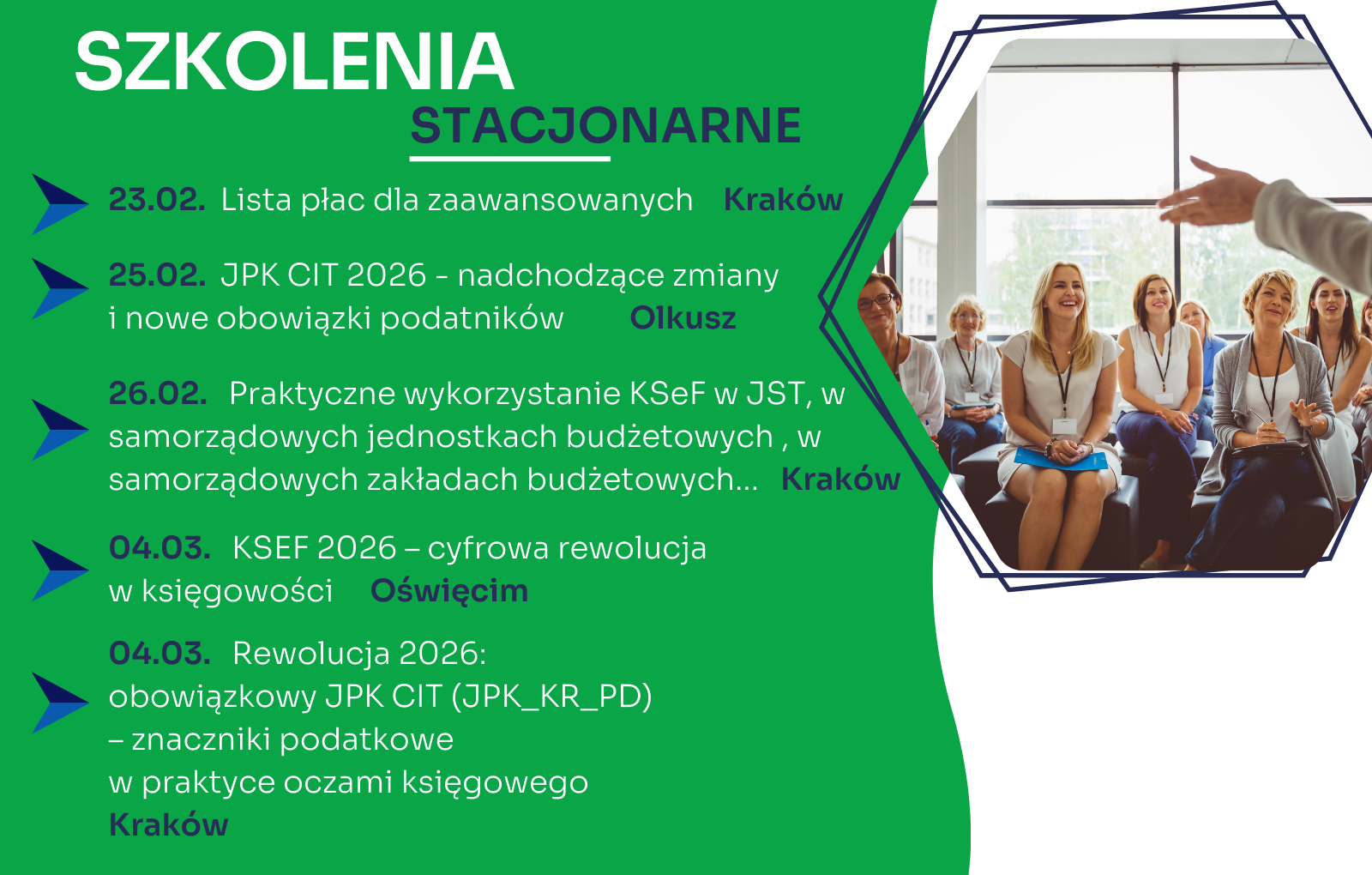 SZKOLENIA
STACJONARNE

23.02. Lista płac dla zaawansowanych Kraków

25.02. JPK CIT 2026 - nadchodzące zmiany i nowe obowiązki podatników Olkusz

26.02. Praktyczne wykorzystanie KSeF w JST, w samorządowych jednostkach budżetowych , w samorządowych zakładach budżetowych... Kraków

04.03. KSEF 2026 – cyfrowa rewolucja w księgowości Oświęcim

04.03. Rewolucja 2026: obowiązkowy JPK CIT (JPK_KR_PD) – znaczniki podatkowe w praktyce oczami księgowego Kraków